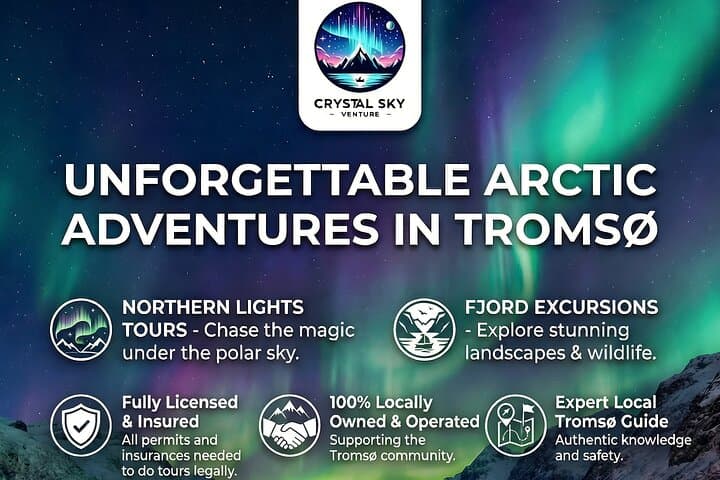 CRYSTAL SKY
VENTURE

UNFORGETTABLE ARCTIC ADVENTURES IN TROMSØ

NORTHERN LIGHTS TOURS - Chase the magic under the polar sky.

FJORD EXCURSIONS - Explore stunning landscapes & wildlife.

Fully Licensed & Insured
All permits and insurances needed to do tours legally.

100% Locally Owned & Operated
Supporting the Tromsø community.

Expert Local Tromsø Guide
Authentic knowledge and safety.